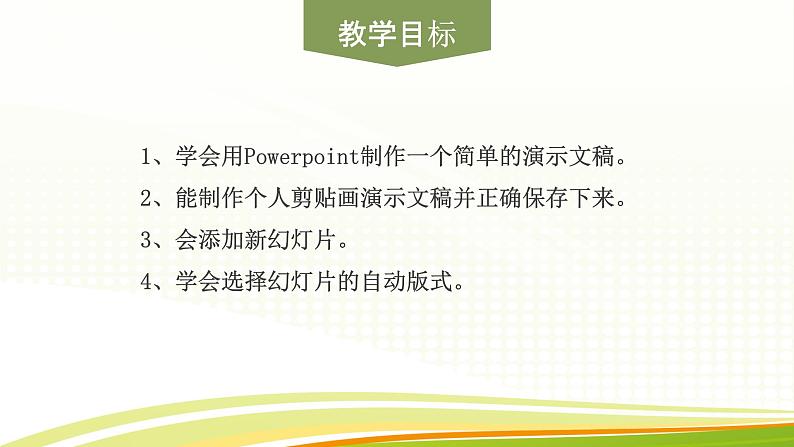 教学目标

1、学会用Powerpoint制作一个简单的演示文稿。

2、能制作个人剪贴画演示文稿并正确保存下来。

3、会添加新幻灯片。

4、学会选择幻灯片的自动版式。